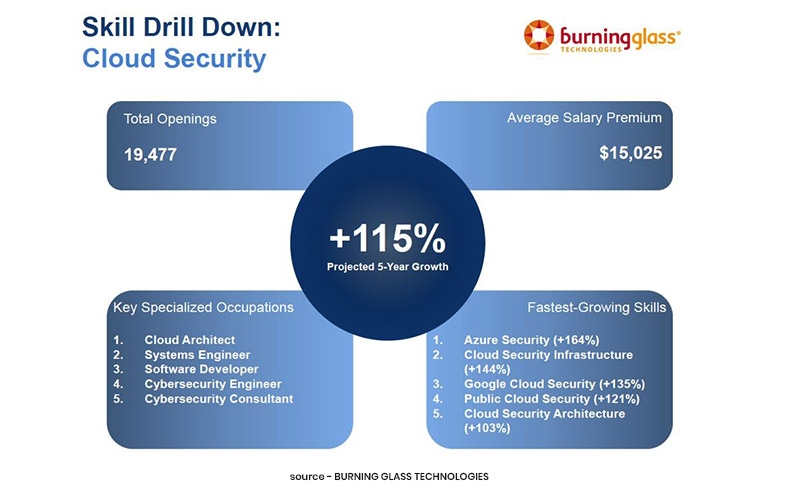 Skill Drill Down:
Cloud Security

burningglass®
TECHNOLOGIES

Total Openings
19,477

Average Salary Premium
$15,025

+115%
Projected 5-Year Growth

Key Specialized Occupations
1. Cloud Architect
2. Systems Engineer
3. Software Developer
4. Cybersecurity Engineer
5. Cybersecurity Consultant

Fastest-Growing Skills
1. Azure Security (+164%)
2. Cloud Security Infrastructure (+144%)
3. Google Cloud Security (+135%)
4. Public Cloud Security (+121%)
5. Cloud Security Architecture (+103%)

source - BURNING GLASS TECHNOLOGIES